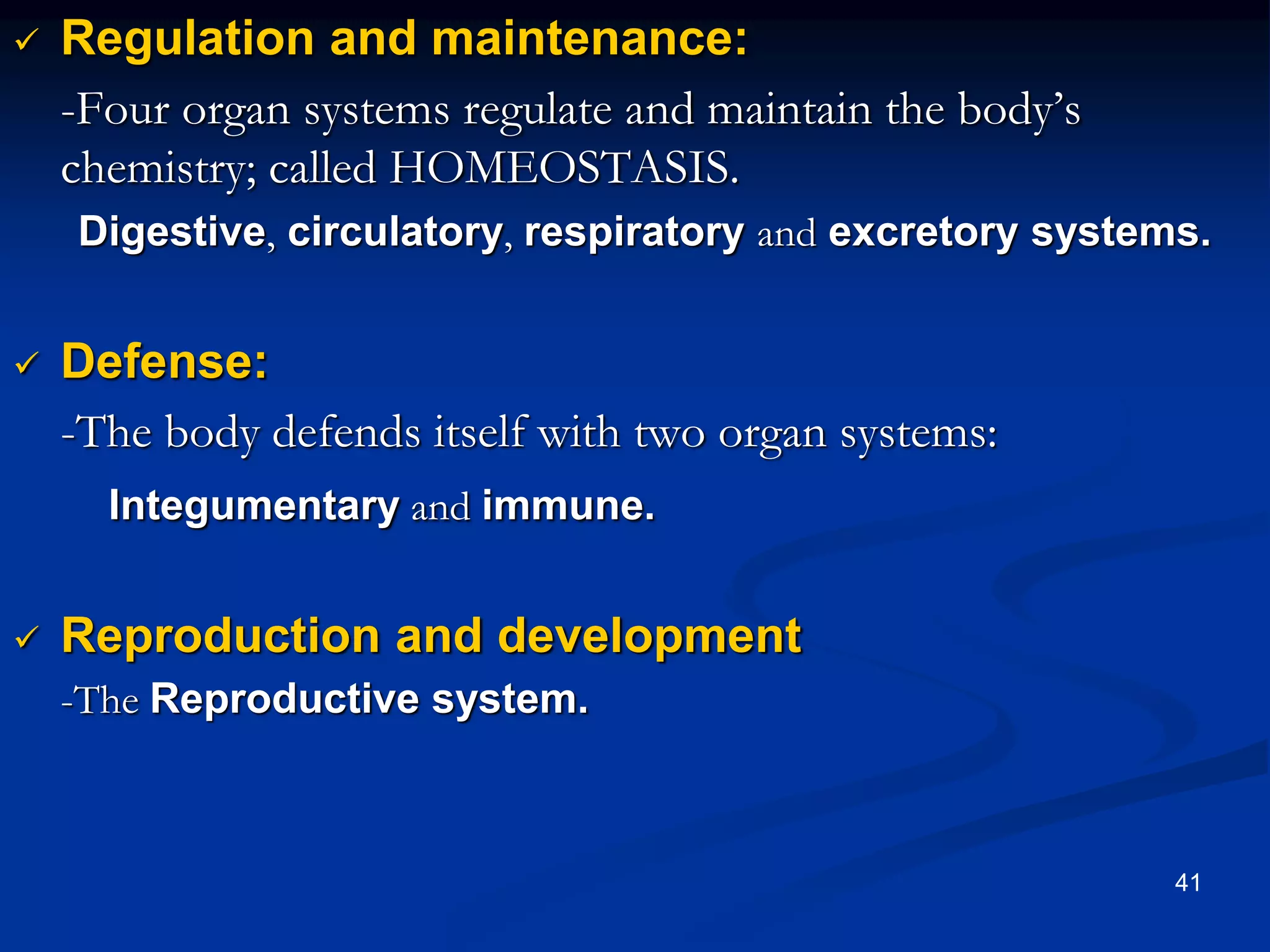 ✓ Regulation and maintenance:

-Four organ systems regulate and maintain the body's chemistry; called HOMEOSTASIS.

Digestive, circulatory, respiratory and excretory systems.

✓ Defense:

-The body defends itself with two organ systems:

Integumentary and immune.

✓ Reproduction and development

-The Reproductive system.

41